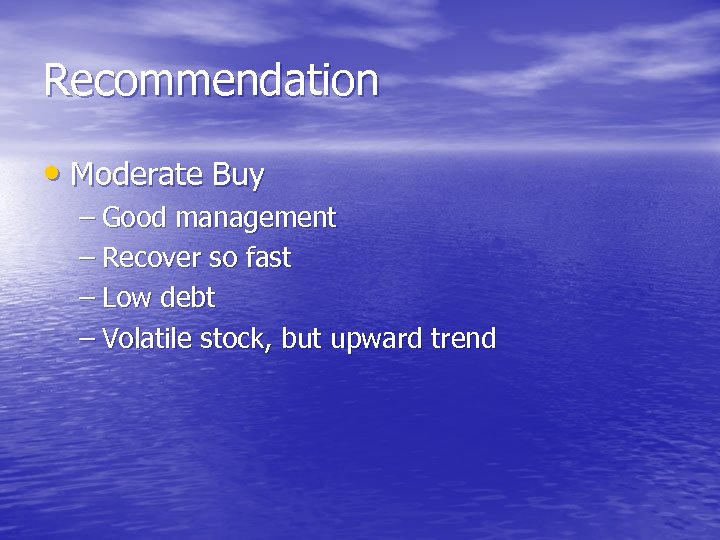 Recommendation

• Moderate Buy
– Good management
– Recover so fast
– Low debt
– Volatile stock, but upward trend